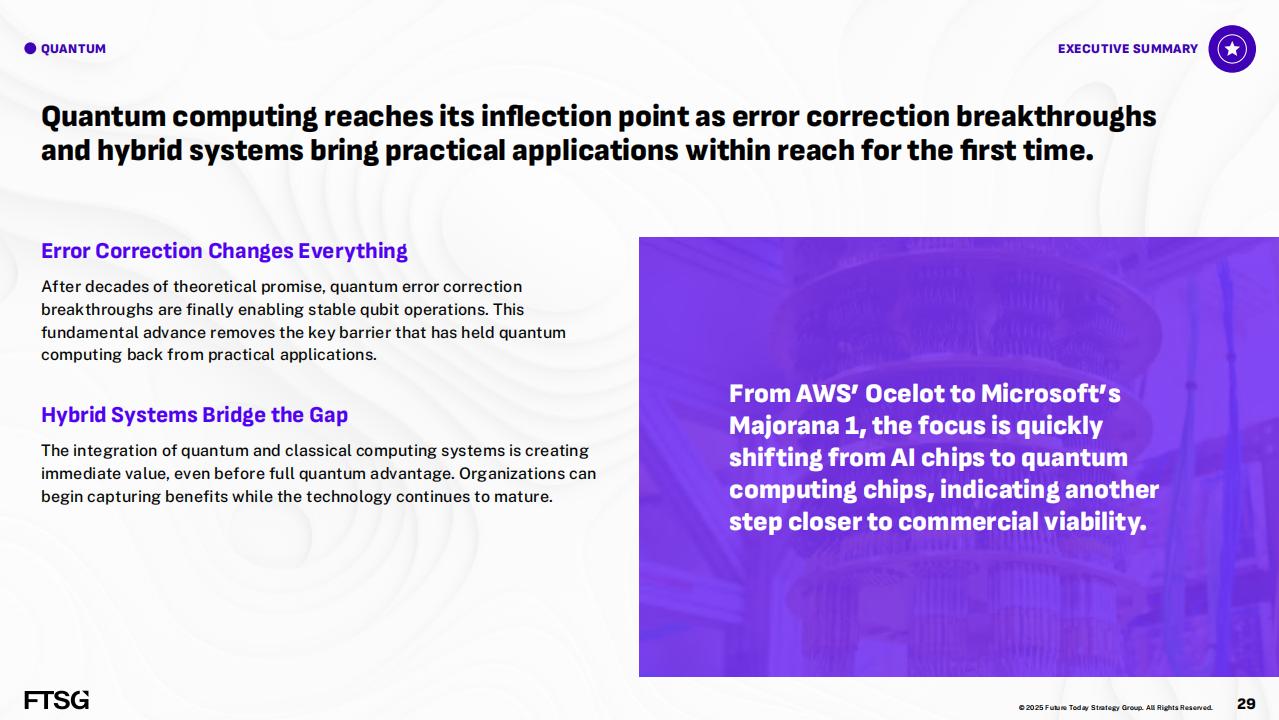 QUANTUM

EXECUTIVE SUMMARY

Quantum computing reaches its inflection point as error correction breakthroughs and hybrid systems bring practical applications within reach for the first time.

Error Correction Changes Everything

After decades of theoretical promise, quantum error correction breakthroughs are finally enabling stable qubit operations. This fundamental advance removes the key barrier that has held quantum computing back from practical applications.

Hybrid Systems Bridge the Gap

The integration of quantum and classical computing systems is creating immediate value, even before full quantum advantage. Organizations can begin capturing benefits while the technology continues to mature.

From AWS' Ocelot to Microsoft's Majorana 1, the focus is quickly shifting from AI chips to quantum computing chips, indicating another step closer to commercial viability.

FTSG

© 2025 Future Today Strategy Group. All Rights Reserved.

29